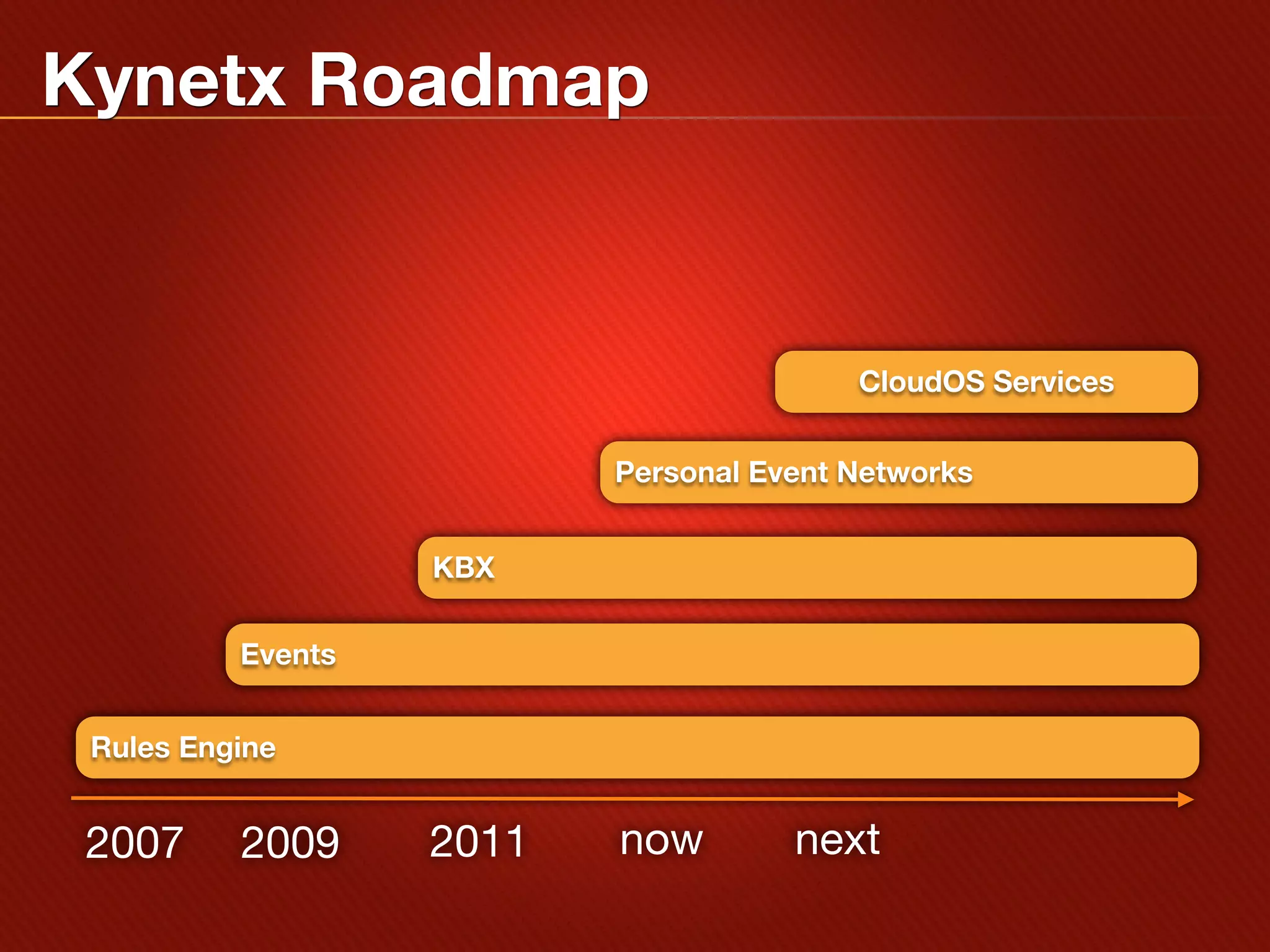 Kynetx Roadmap

CloudOS Services

Personal Event Networks

KBX

Events

Rules Engine

2007 2009 2011 now next